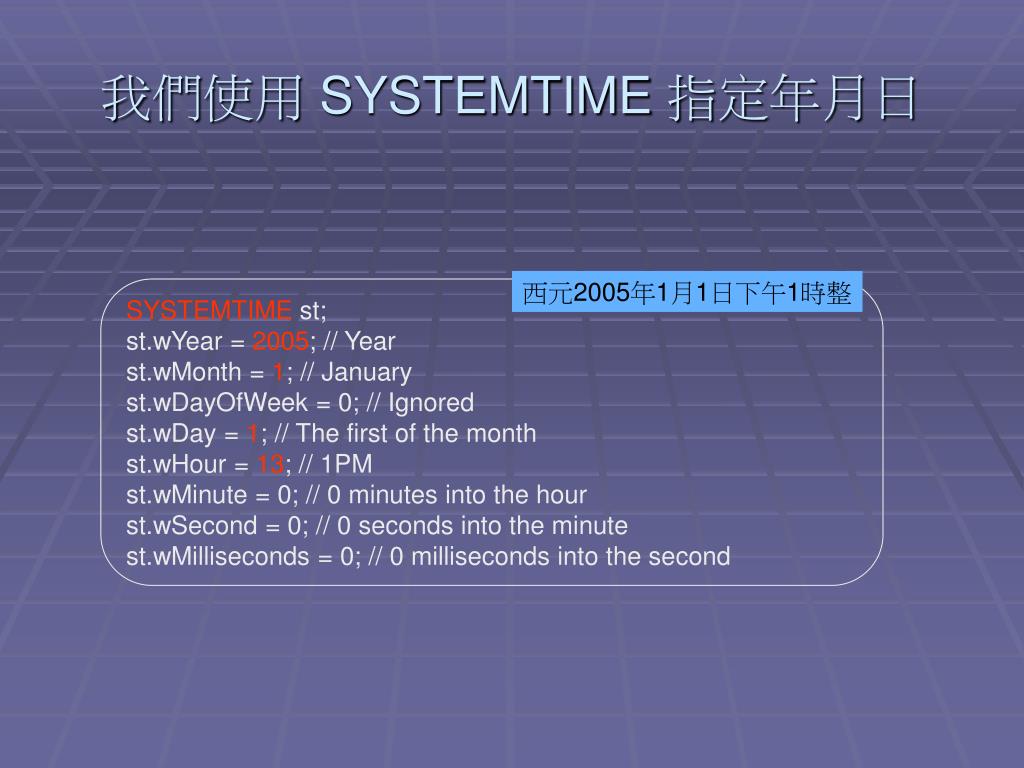 我們使用 SYSTEMTIME 指定年月日

西元2005年1月1日下午1時整

SYSTEMTIME st;
st.wYear = 2005; // Year
st.wMonth = 1; // January
st.wDayOfWeek = 0; // Ignored
st.wDay = 1; // The first of the month
st.wHour = 13; // 1PM
st.wMinute = 0; // 0 minutes into the hour
st.wSecond = 0; // 0 seconds into the minute
st.wMilliseconds = 0; // 0 milliseconds into the second